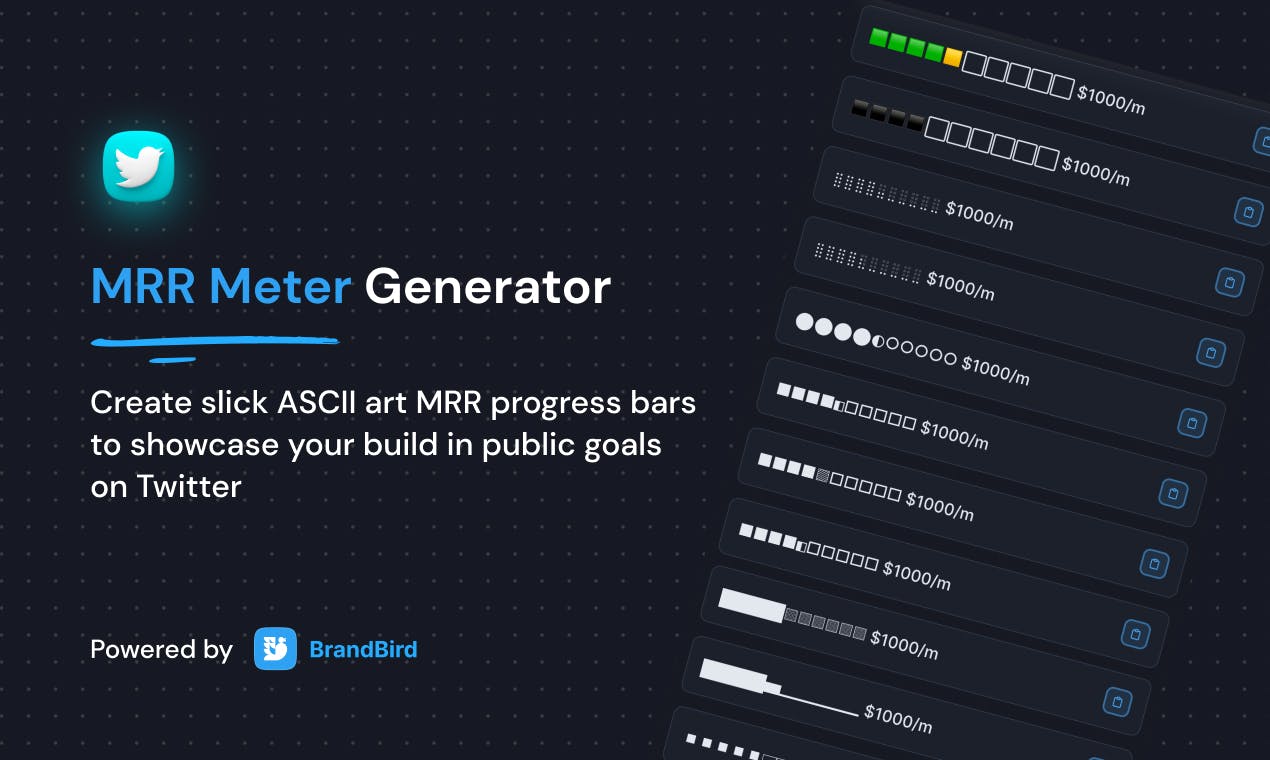 MRR Meter Generator

Create slick ASCII art MRR progress bars to showcase your build in public goals on Twitter

Powered by BrandBird

$1000/m
$1000/m
$1000/m
$1000/m
$1000/m
$1000/m
$1000/m
$1000/m
$1000/m
$1000/m